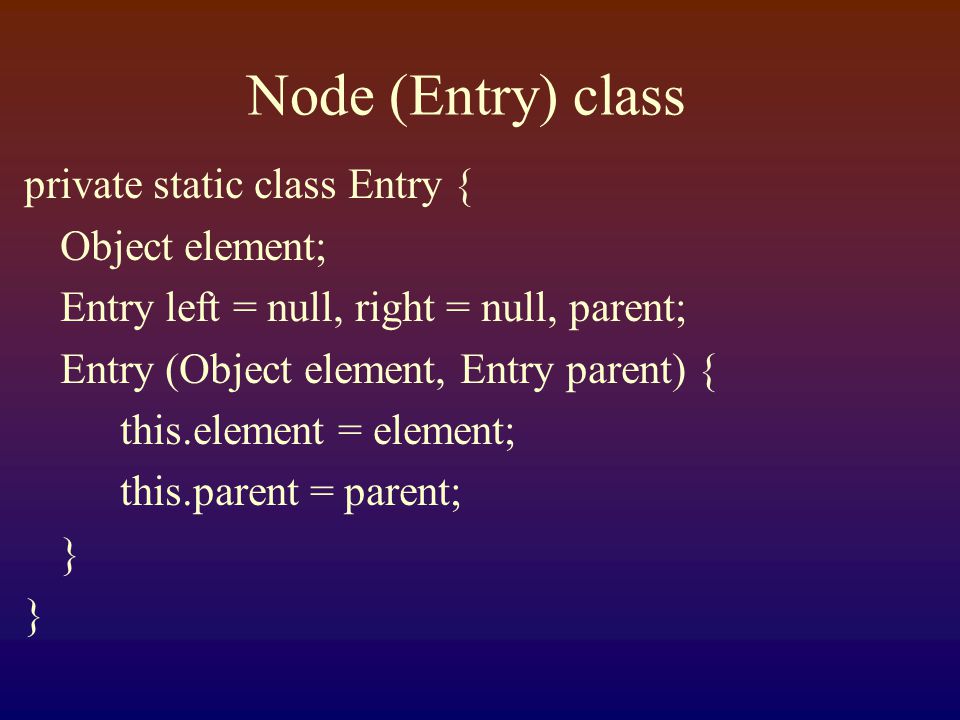 Node (Entry) class

private static class Entry {
Object element;
Entry left = null, right = null, parent;
Entry (Object element, Entry parent) {
this.element = element;
this.parent = parent;
}
}